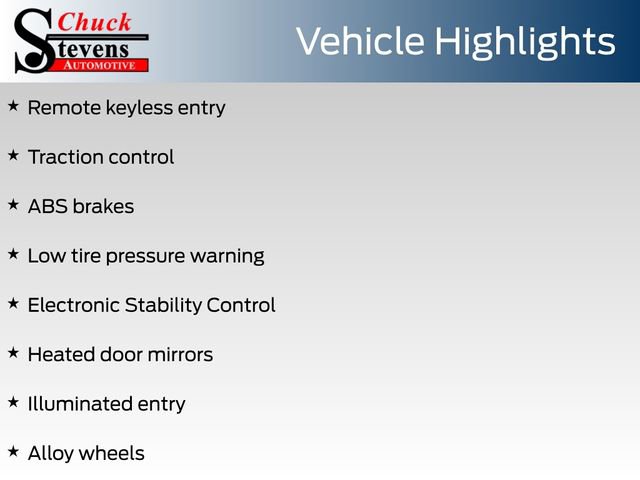 Chuck Stevens AUTOMOTIVE

Vehicle Highlights

★ Remote keyless entry

★ Traction control

★ ABS brakes

★ Low tire pressure warning

★ Electronic Stability Control

★ Heated door mirrors

★ Illuminated entry

★ Alloy wheels